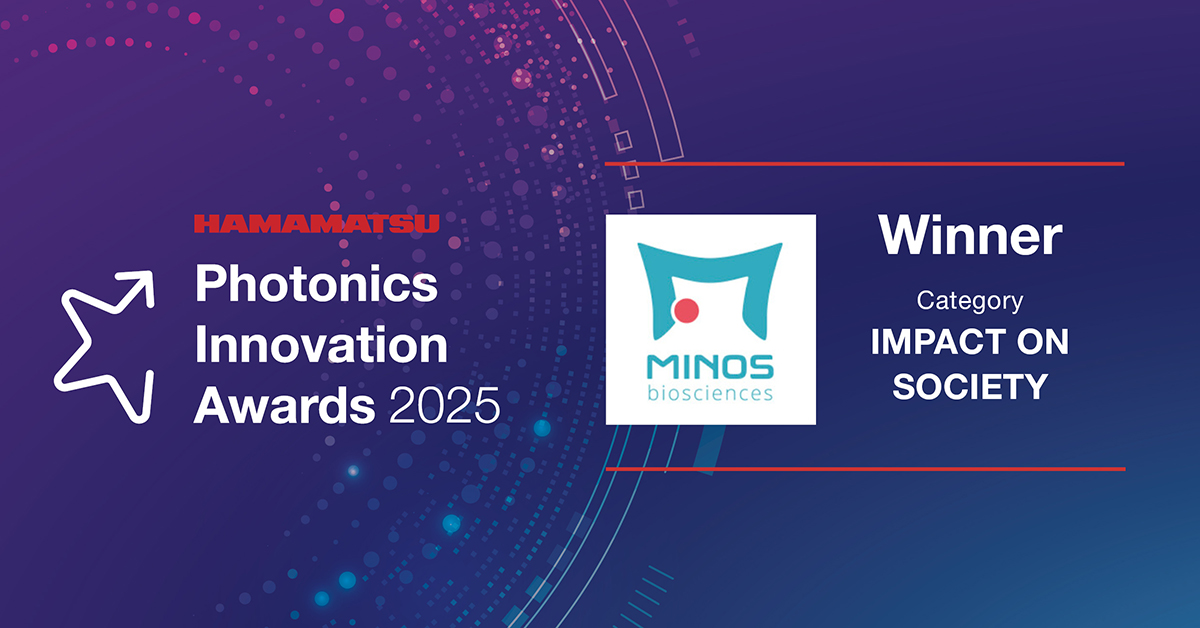 HAMAMATSU
Photonics Innovation Awards 2025

MINOS
biosciences

Winner
Category
IMPACT ON SOCIETY